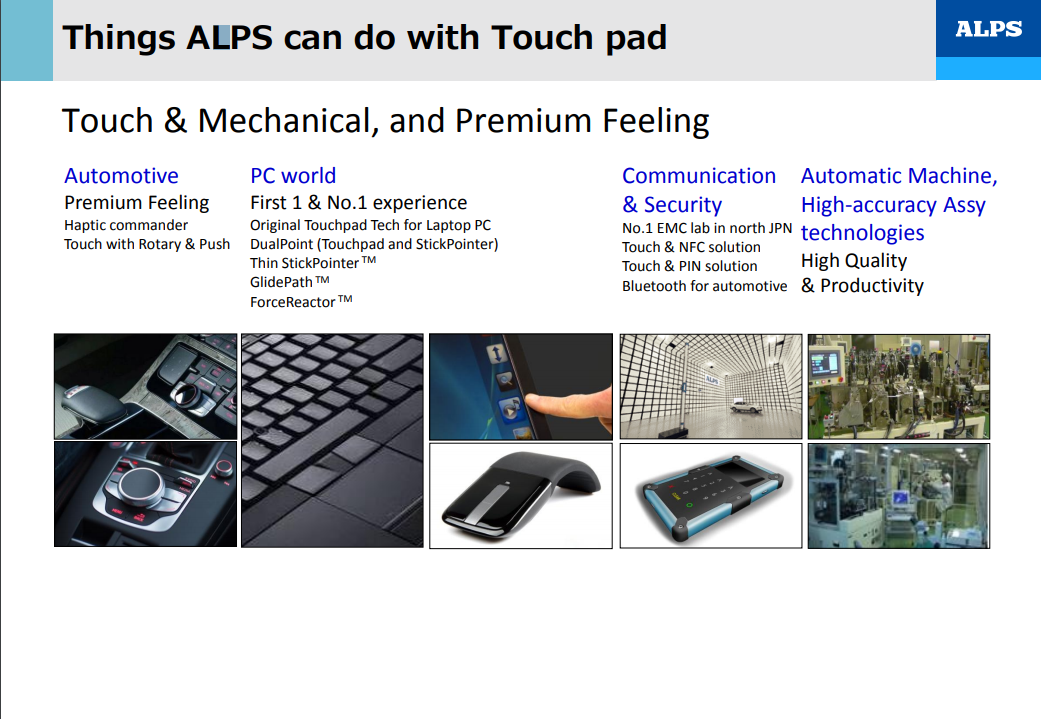 Things ALPS can do with Touch pad

ALPS

Touch & Mechanical, and Premium Feeling

Automotive
Premium Feeling
Haptic commander
Touch with Rotary & Push

PC world
First 1 & No.1 experience
Original Touchpad Tech for Laptop PC
DualPoint (Touchpad and StickPointer)
Thin StickPointer™
GlidePath™
ForceReactor™

Communication & Security
No.1 EMC lab in north JPN
Touch & NFC solution
Touch & PIN solution
Bluetooth for automotive

Automatic Machine, High-accuracy Assy technologies
High Quality & Productivity

ALPS